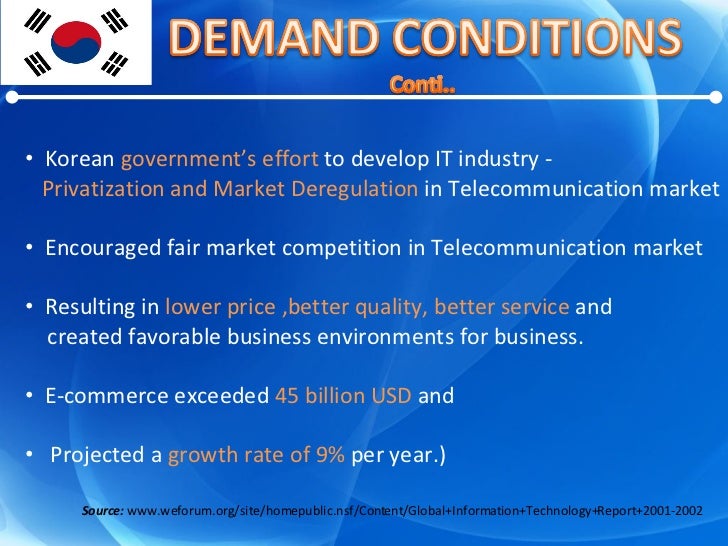 DEMAND CONDITIONS
Conti..

• Korean government's effort to develop IT industry - Privatization and Market Deregulation in Telecommunication market

• Encouraged fair market competition in Telecommunication market

• Resulting in lower price ,better quality, better service and created favorable business environments for business.

• E-commerce exceeded 45 billion USD and

• Projected a growth rate of 9% per year.)

Source: www.weforum.org/site/homepublic.nsf/Content/Global+Information+Technology+Report+2001-2002